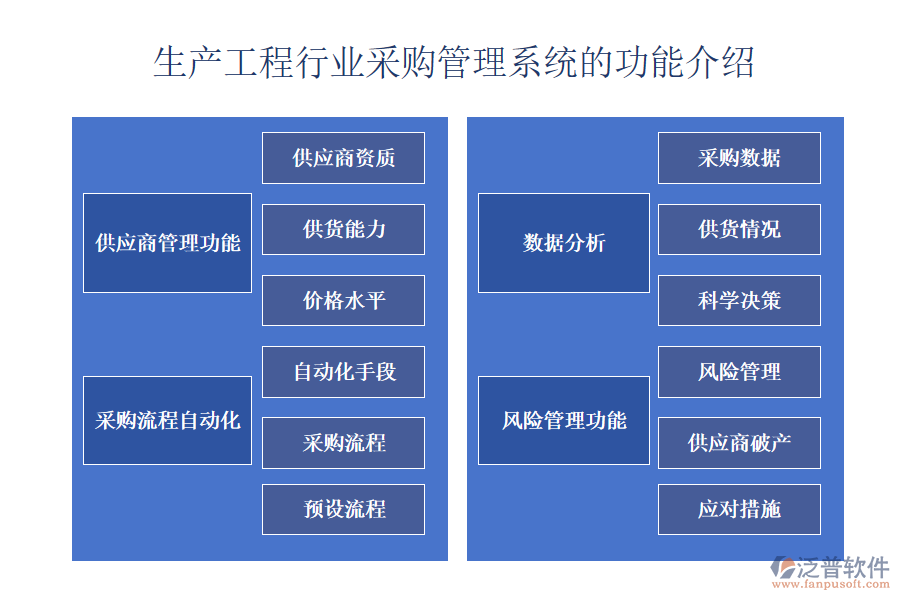 生产工程行业采购管理系统的功能介绍

供应商管理功能

供应商资质

供货能力

价格水平

采购流程自动化

自动化手段

采购流程

预设流程

数据分析

采购数据

供货情况

科学决策

风险管理功能

风险管理

供应商破产

应对措施

泛普软件
www.fanpusoft.com